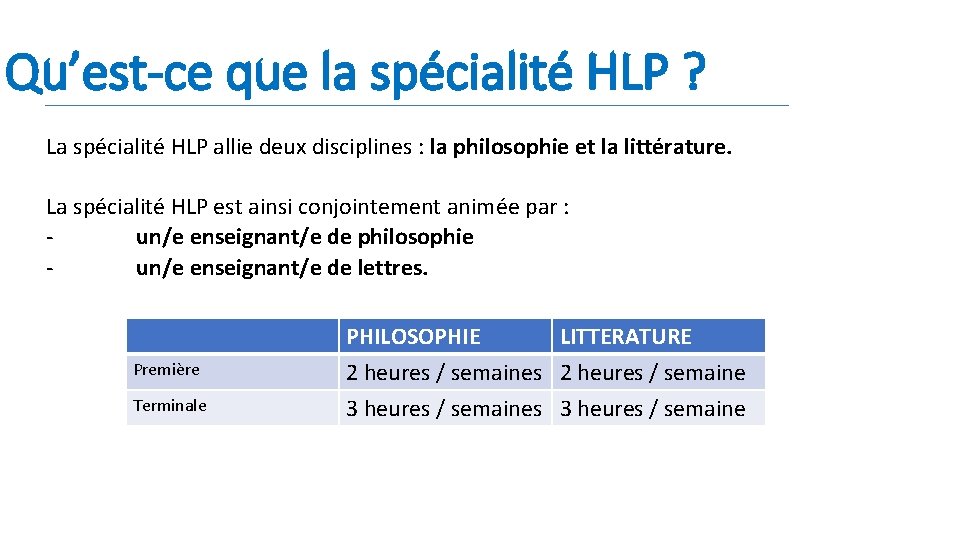 Qu’est-ce que la spécialité HLP ?

La spécialité HLP allie deux disciplines : la philosophie et la littérature.

La spécialité HLP est ainsi conjointement animée par :
- un/e enseignant/e de philosophie
- un/e enseignant/e de lettres.

| | PHILOSOPHIE | LITTERATURE |
|---|---|---|
| Première | 2 heures / semaines | 2 heures / semaine |
| Terminale | 3 heures / semaines | 3 heures / semaine |